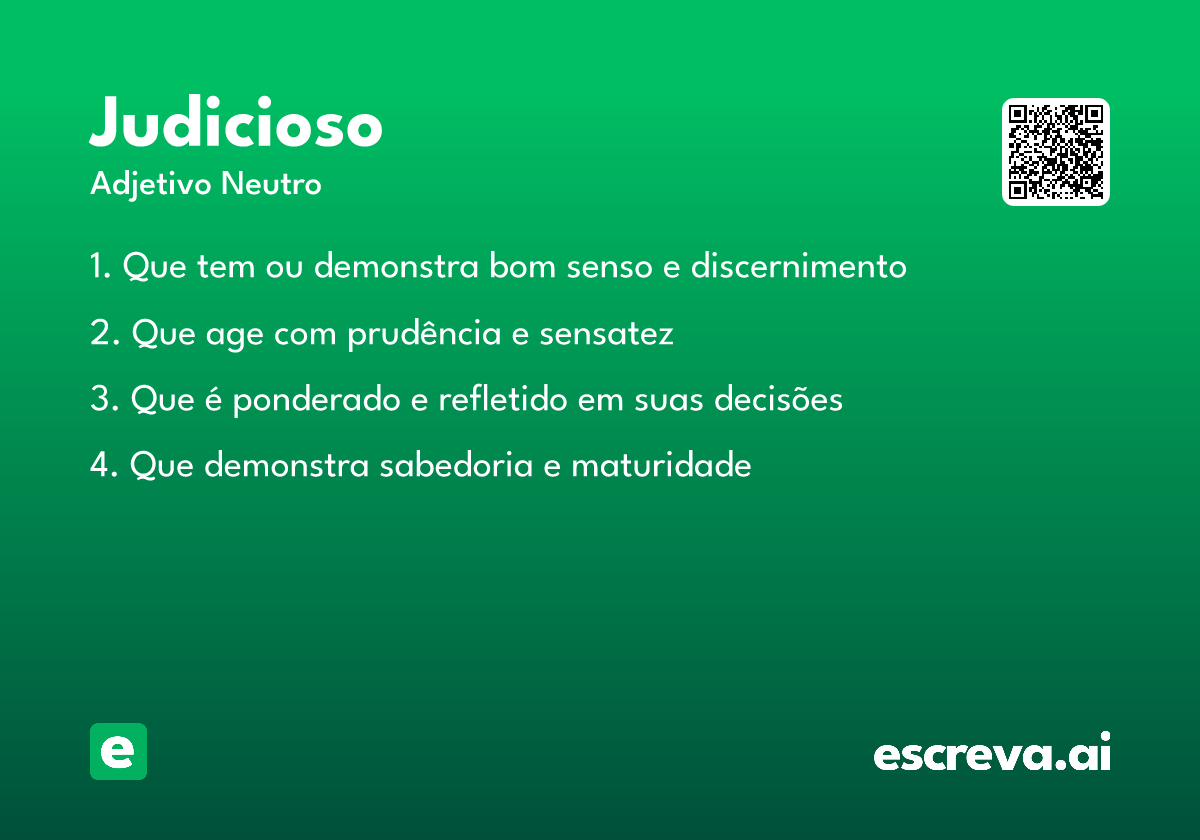 Judicioso
Adjetivo Neutro

1. Que tem ou demonstra bom senso e discernimento

2. Que age com prudência e sensatez

3. Que é ponderado e refletido em suas decisões

4. Que demonstra sabedoria e maturidade

e

escreva.ai